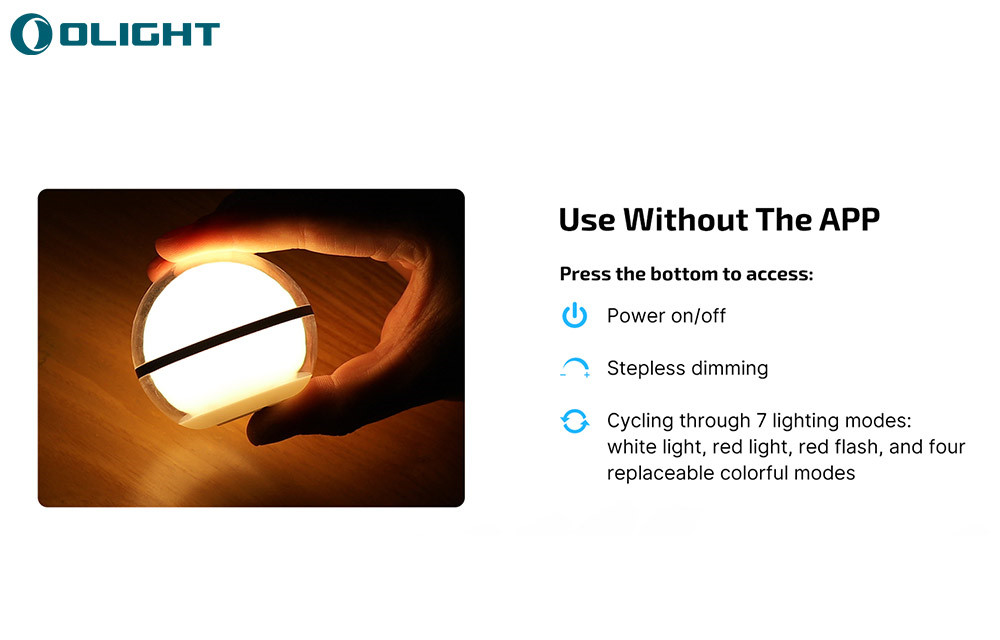 OLIGHT

Use Without The APP

Press the bottom to access:

Power on/off

Stepless dimming

Cycling through 7 lighting modes: white light, red light, red flash, and four replaceable colorful modes